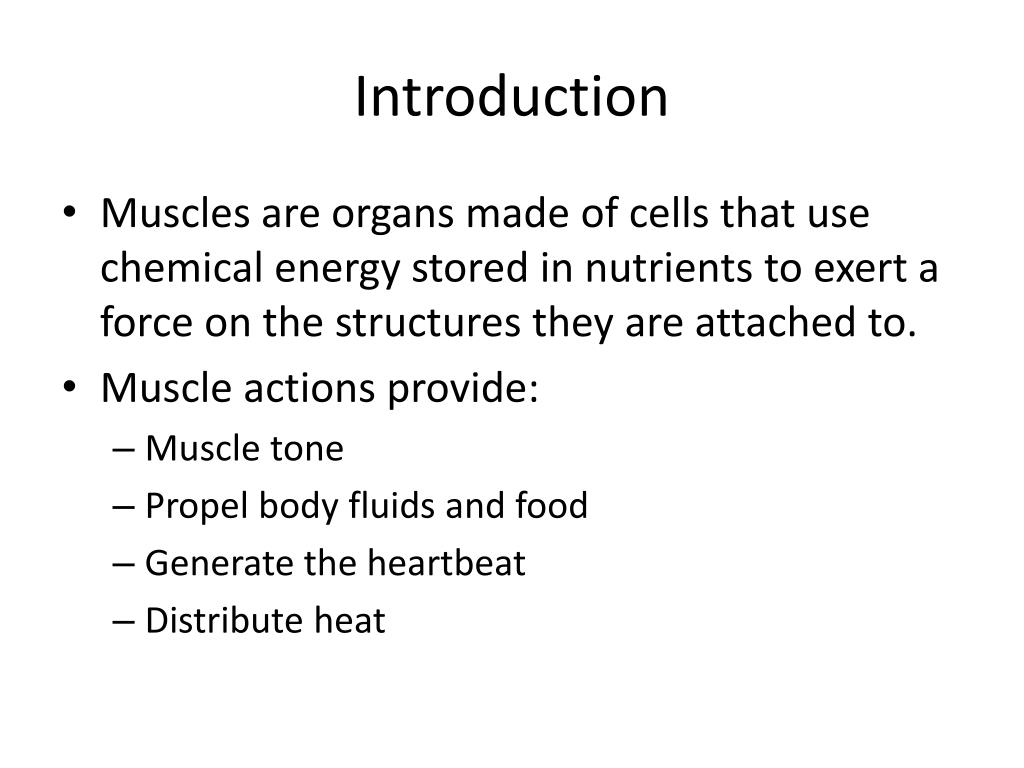 Introduction

• Muscles are organs made of cells that use chemical energy stored in nutrients to exert a force on the structures they are attached to.
• Muscle actions provide:
– Muscle tone
– Propel body fluids and food
– Generate the heartbeat
– Distribute heat